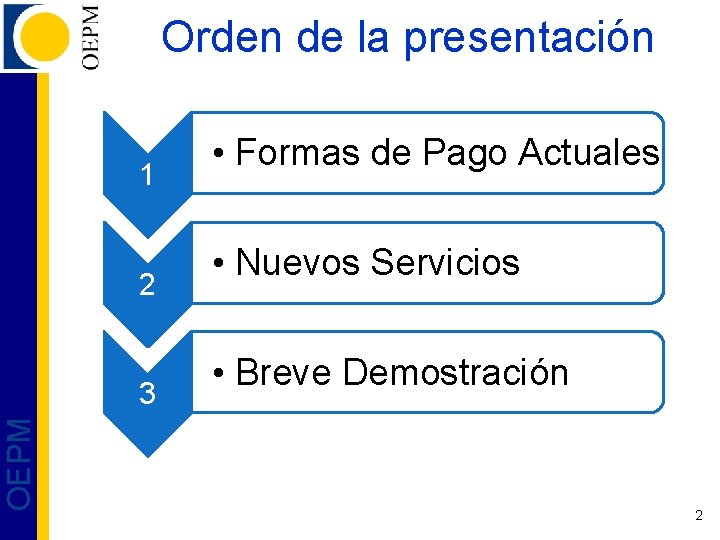 OEPM

Orden de la presentación

1
• Formas de Pago Actuales

2
• Nuevos Servicios

3
• Breve Demostración

OEPM

2